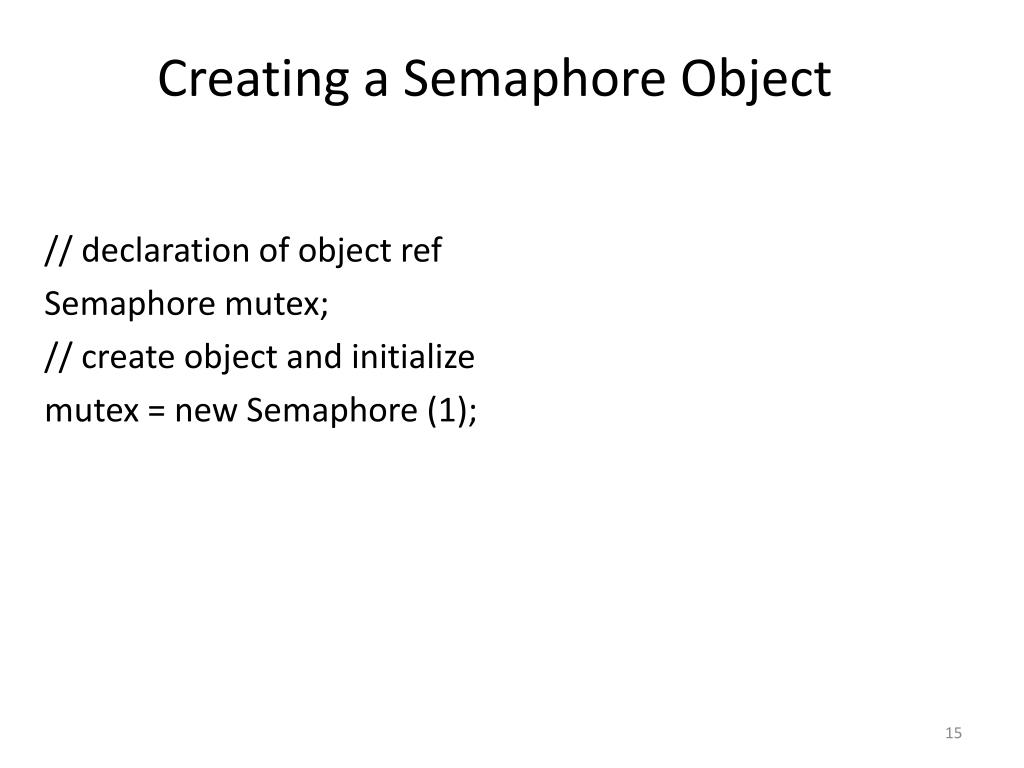 Creating a Semaphore Object

// declaration of object ref
Semaphore mutex;
// create object and initialize
mutex = new Semaphore (1);

15